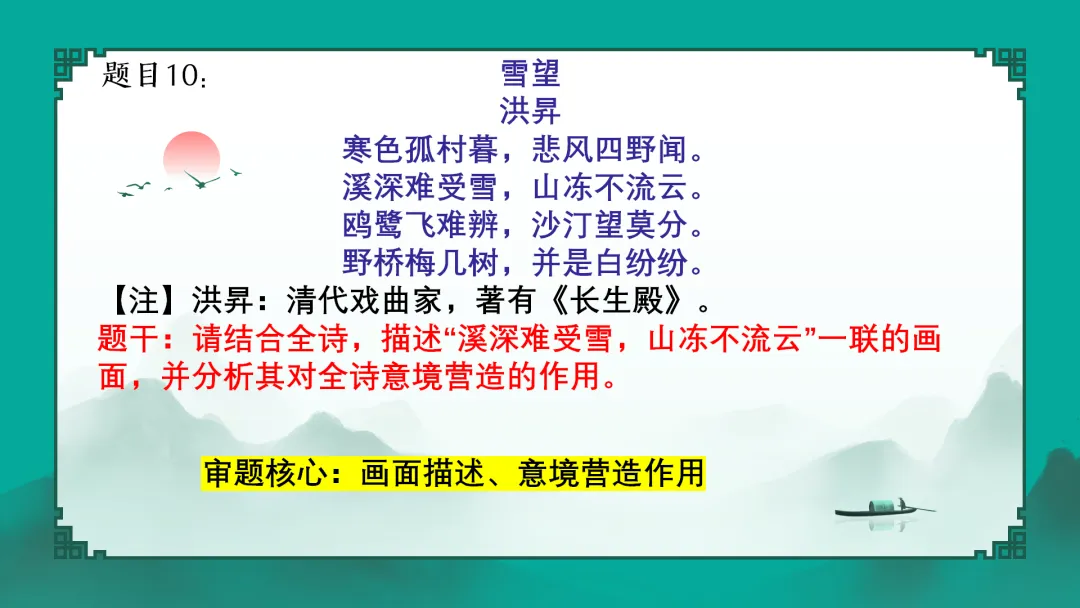 题目10：

雪望
洪昇
寒色孤村暮，悲风四野闻。
溪深难受雪，山冻不流云。
鸥鹭飞难辨，沙汀望莫分。
野桥梅几树，并是白纷纷。

【注】洪昇：清代戏曲家，著有《长生殿》。

题干：请结合全诗，描述“溪深难受雪，山冻不流云”一联的画面，并分析其对全诗意境营造的作用。

审题核心：画面描述、意境营造作用